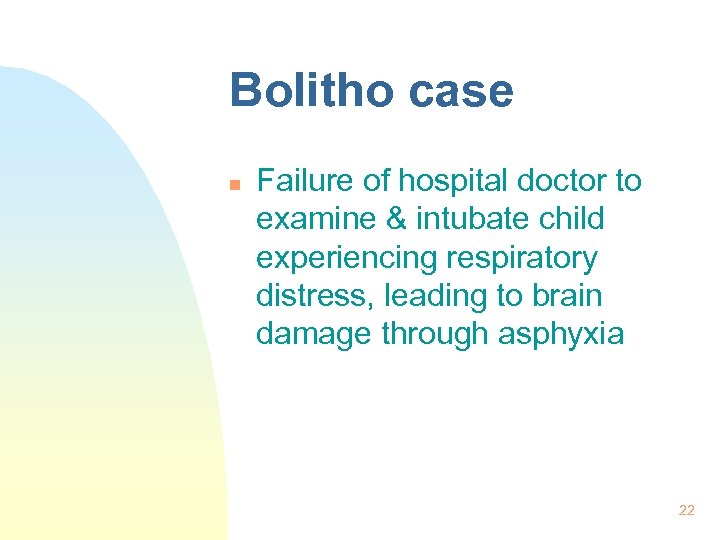 Bolitho case

Failure of hospital doctor to examine & intubate child experiencing respiratory distress, leading to brain damage through asphyxia

22